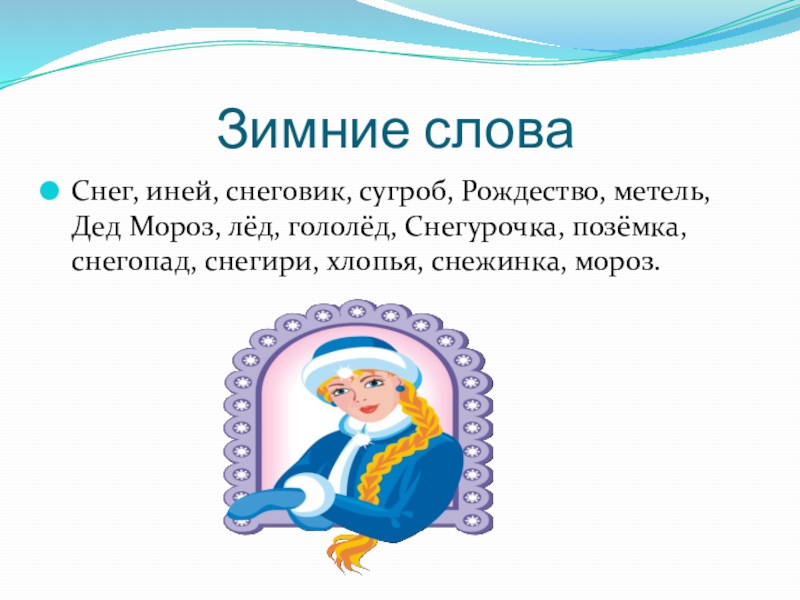 Зимние слова

Снег, иней, снеговик, сугроб, Рождество, метель, Дед Мороз, лёд, гололёд, Снегурочка, позёмка, снегопад, снегири, хлопья, снежинка, мороз.